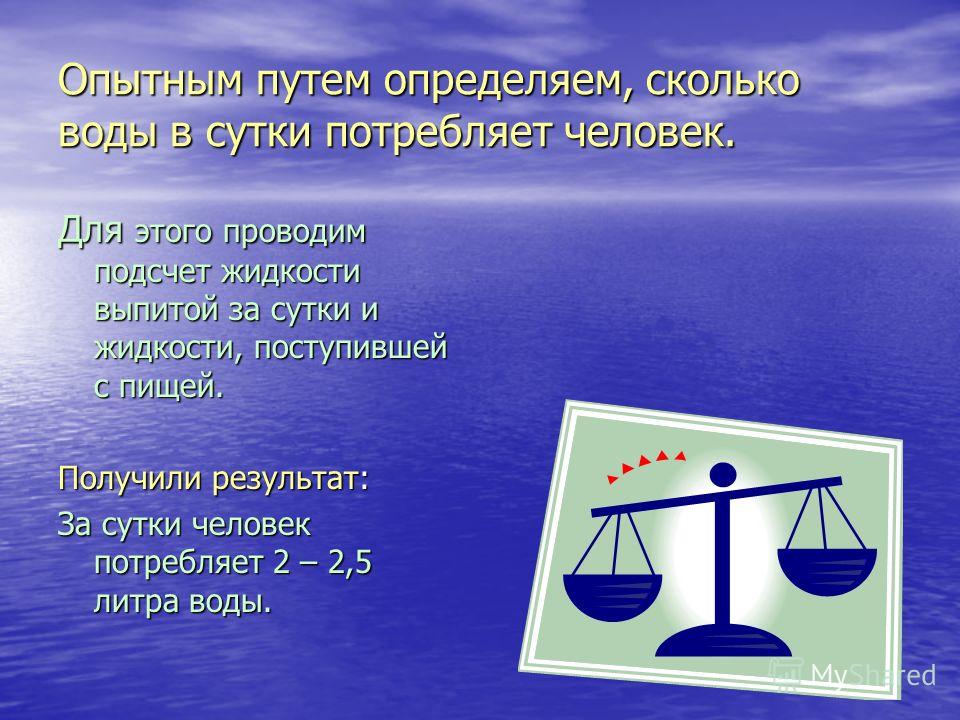 Опытным путем определяем, сколько воды в сутки потребляет человек.

Для этого проводим подсчет жидкости выпитой за сутки и жидкости, поступившей с пищей.

Получили результат:

За сутки человек потребляет 2 – 2,5 литра воды.

MyShared